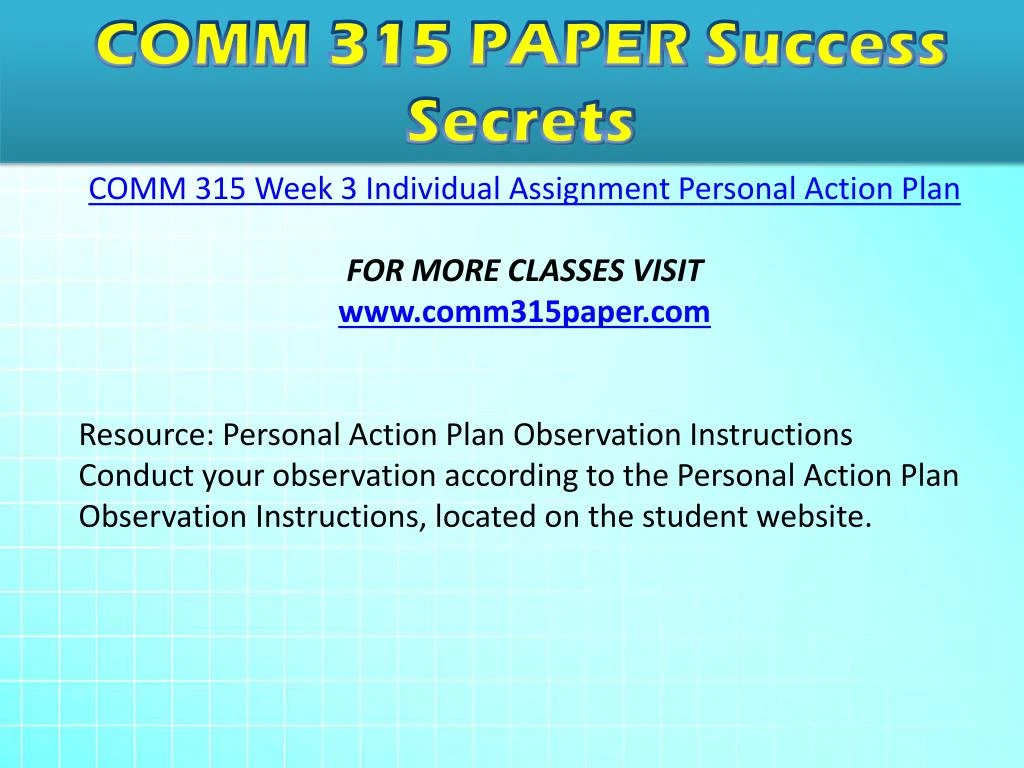 COMM 315 PAPER Success Secrets

COMM 315 Week 3 Individual Assignment Personal Action Plan

FOR MORE CLASSES VISIT
www.comm315paper.com

Resource: Personal Action Plan Observation Instructions
Conduct your observation according to the Personal Action Plan Observation Instructions, located on the student website.